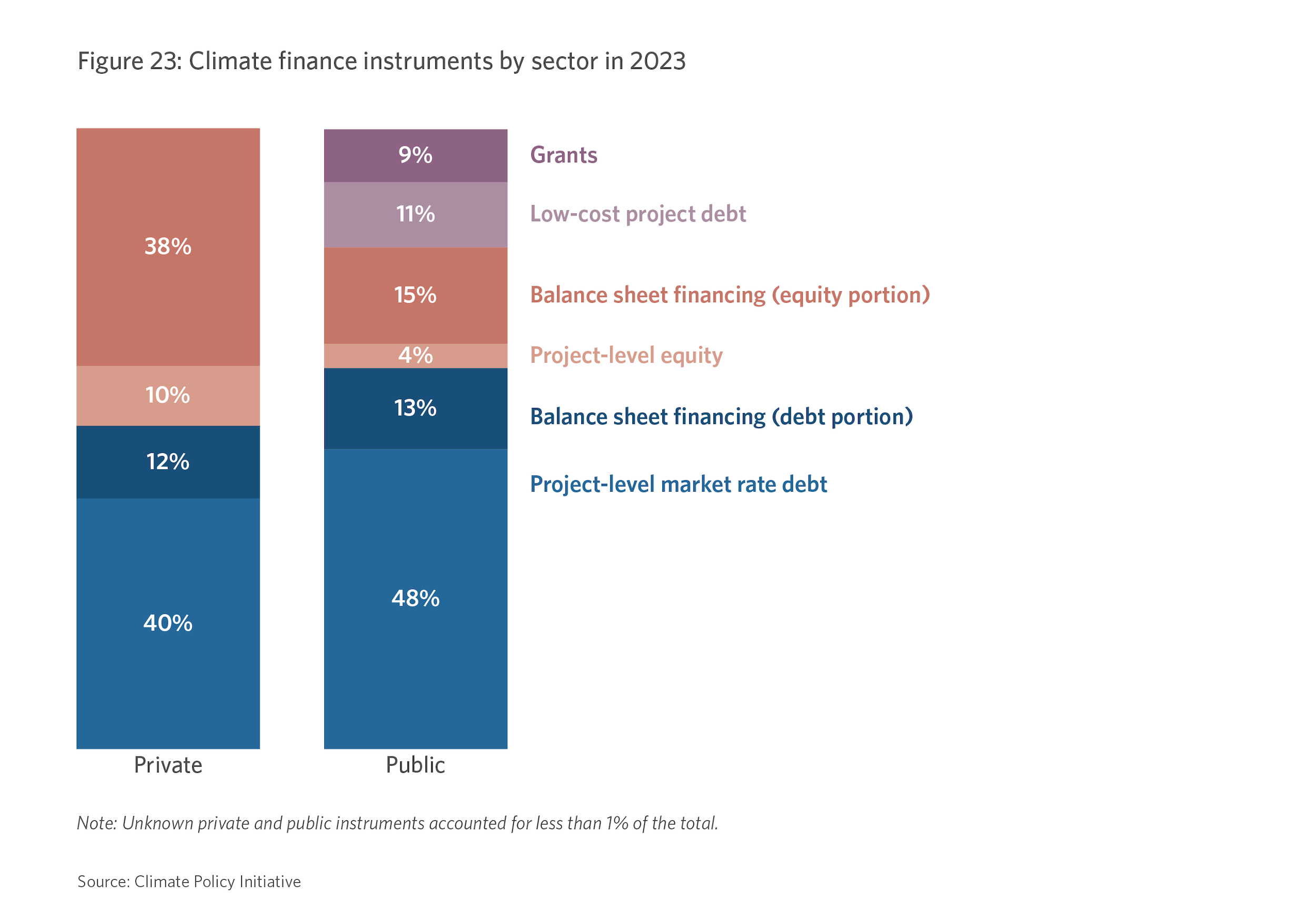 Figure 23: Climate finance instruments by sector in 2023

38%

10%

12%

40%

Private

9%

11%

15%

4%

13%

48%

Public

Grants

Low-cost project debt

Balance sheet financing (equity portion)

Project-level equity

Balance sheet financing (debt portion)

Project-level market rate debt

Note: Unknown private and public instruments accounted for less than 1% of the total.

Source: Climate Policy Initiative